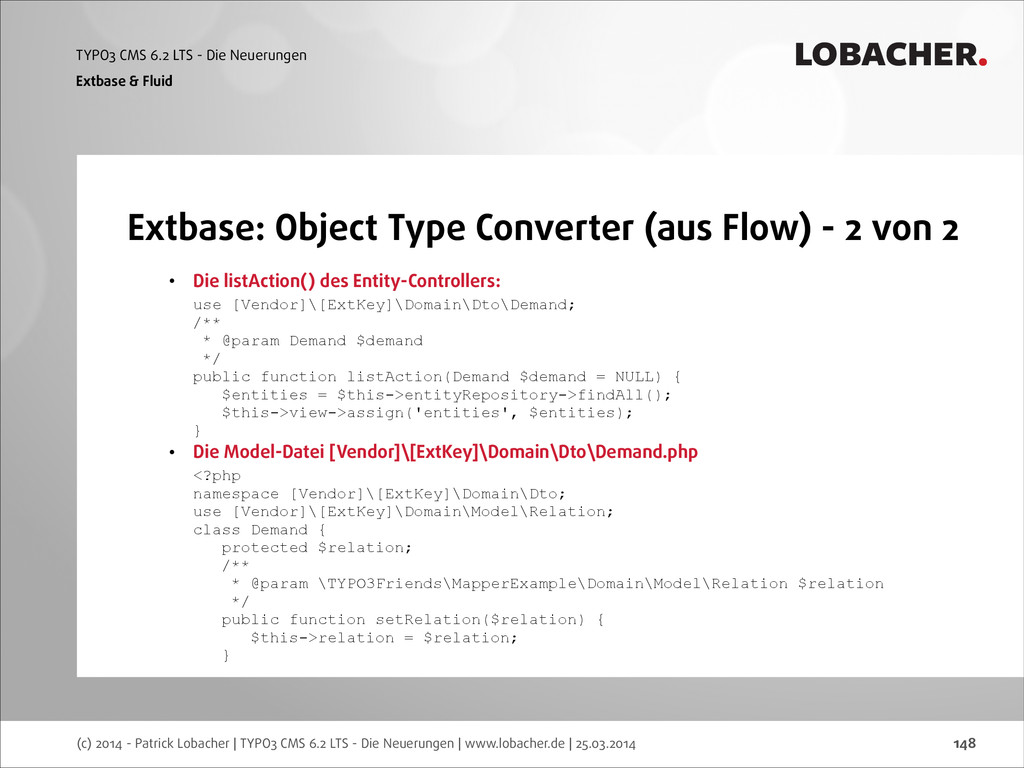 TYPO3 CMS 6.2 LTS - Die Neuerungen
Extbase & Fluid

LOBACHER.

Extbase: Object Type Converter (aus Flow) - 2 von 2

• Die listAction() des Entity-Controllers:

use [Vendor]\[ExtKey]\Domain\Dto\Demand;
/**
 * @param Demand $demand
 */
public function listAction(Demand $demand = NULL) {
   $entities = $this->entityRepository->findAll();
   $this->view->assign('entities', $entities);
}

• Die Model-Datei [Vendor]\[ExtKey]\Domain\Dto\Demand.php

<?php
namespace [Vendor]\[ExtKey]\Domain\Dto;
use [Vendor]\[ExtKey]\Domain\Model\Relation;
class Demand {
   protected $relation;
   /**
    * @param \TYPO3Friends\MapperExample\Domain\Model\Relation $relation
    */
   public function setRelation($relation) {
      $this->relation = $relation;
   }

(c) 2014 - Patrick Lobacher | TYPO3 CMS 6.2 LTS - Die Neuerungen | www.lobacher.de | 25.03.2014

148